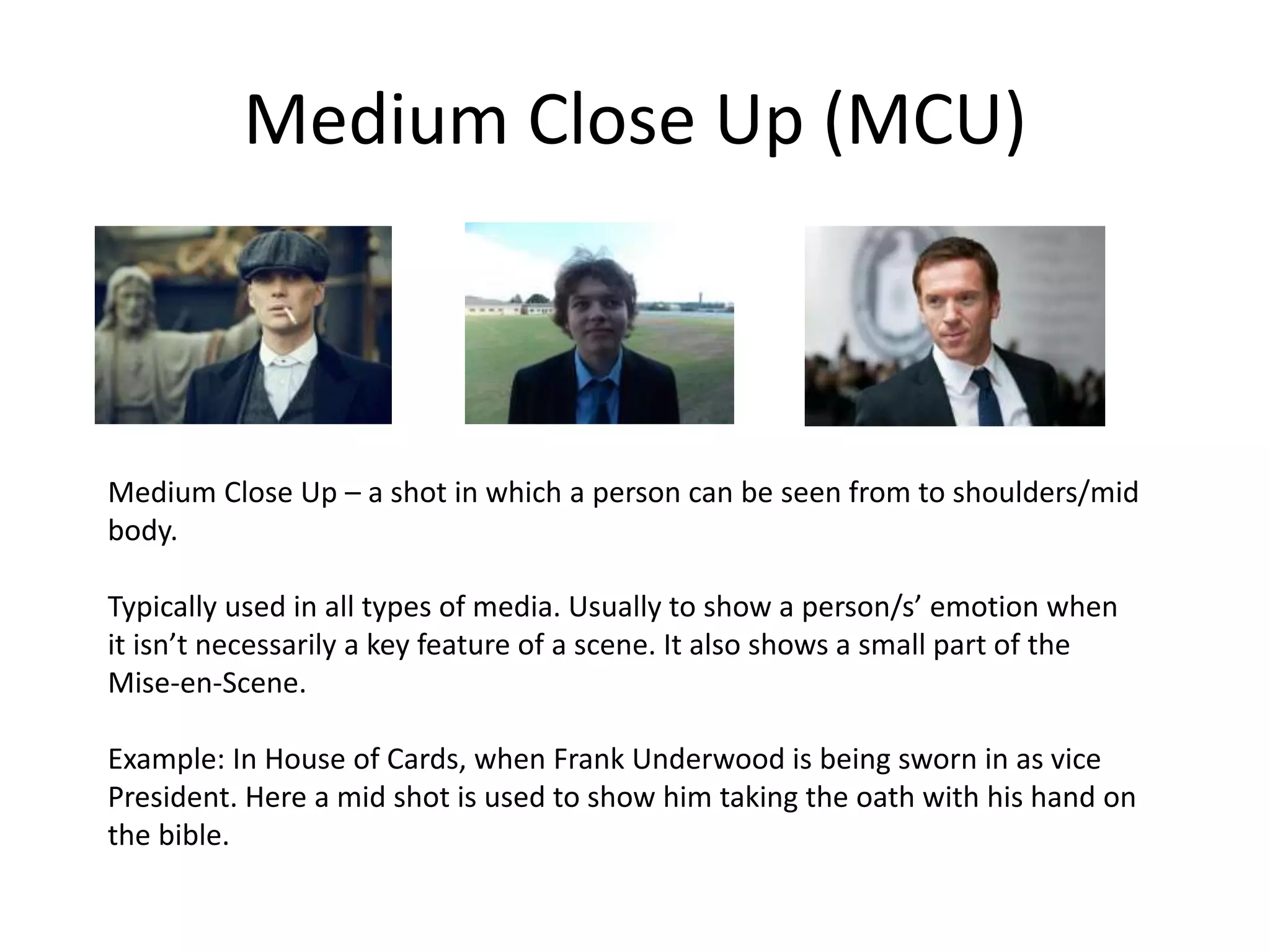 Medium Close Up (MCU)

Medium Close Up – a shot in which a person can be seen from to shoulders/mid body.

Typically used in all types of media. Usually to show a person/s’ emotion when it isn’t necessarily a key feature of a scene. It also shows a small part of the Mise-en-Scene.

Example: In House of Cards, when Frank Underwood is being sworn in as vice President. Here a mid shot is used to show him taking the oath with his hand on the bible.